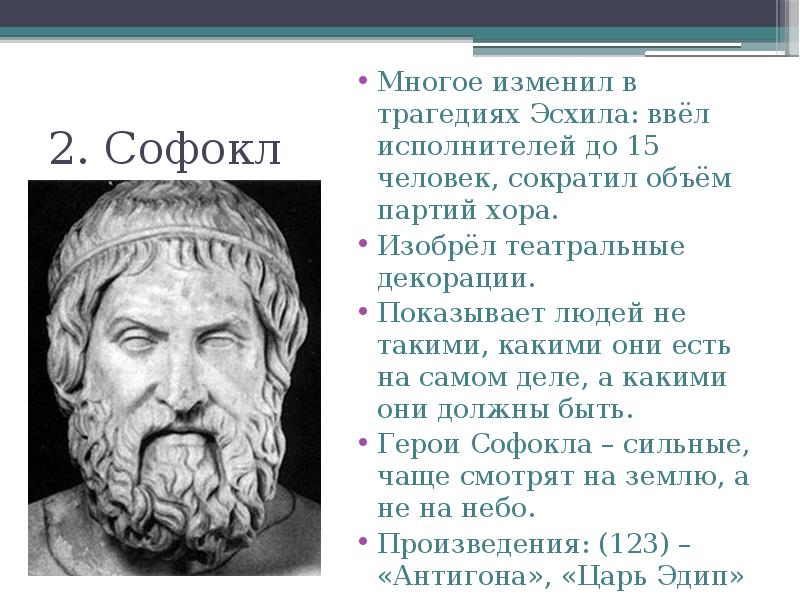 2. Софокл

• Многое изменил в трагедиях Эсхила: ввёл исполнителей до 15 человек, сократил объём партий хора.
• Изобрёл театральные декорации.
• Показывает людей не такими, какими они есть на самом деле, а какими они должны быть.
• Герои Софокла – сильные, чаще смотрят на землю, а не на небо.
• Произведения: (123) – «Антигона», «Царь Эдип»